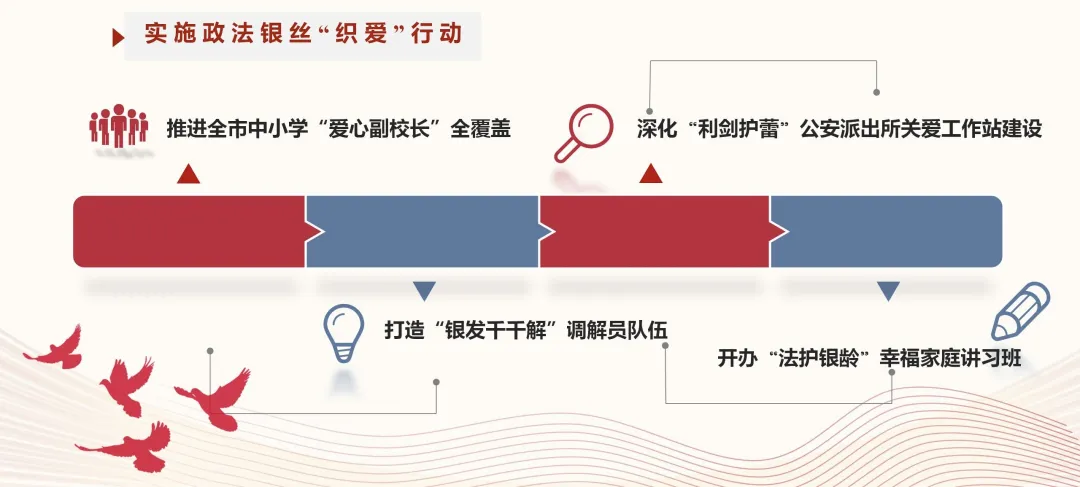 实施政法银丝“织爱”行动

推进全市中小学“爱心副校长”全覆盖

深化“利剑护蕾”公安派出所关爱工作站建设

打造“银发千千解”调解员队伍

开办“法护银龄”幸福家庭讲习班